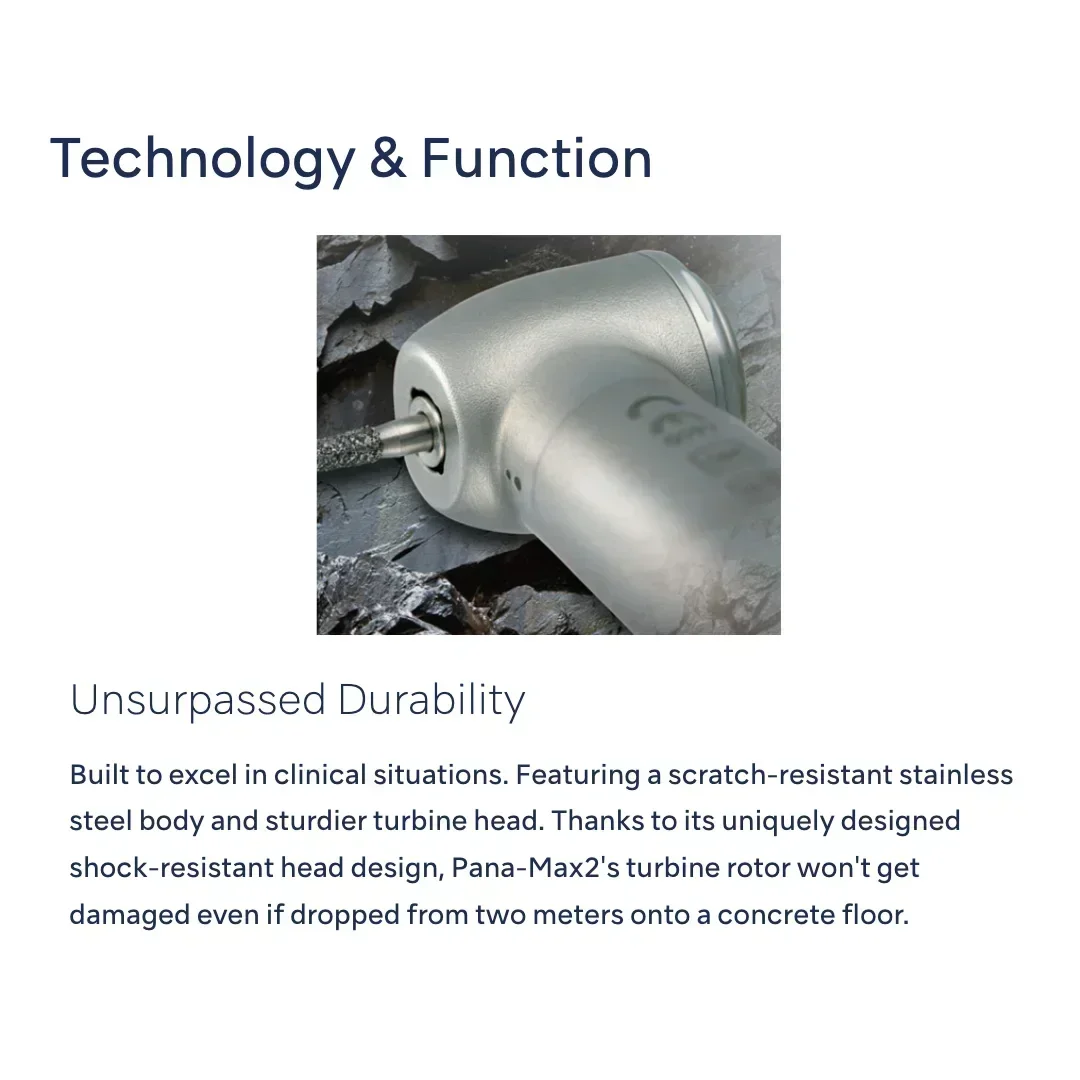 Technology & Function

Unsurpassed Durability

Built to excel in clinical situations. Featuring a scratch-resistant stainless steel body and sturdier turbine head. Thanks to its uniquely designed shock-resistant head design, Pana-Max2's turbine rotor won't get damaged even if dropped from two meters onto a concrete floor.